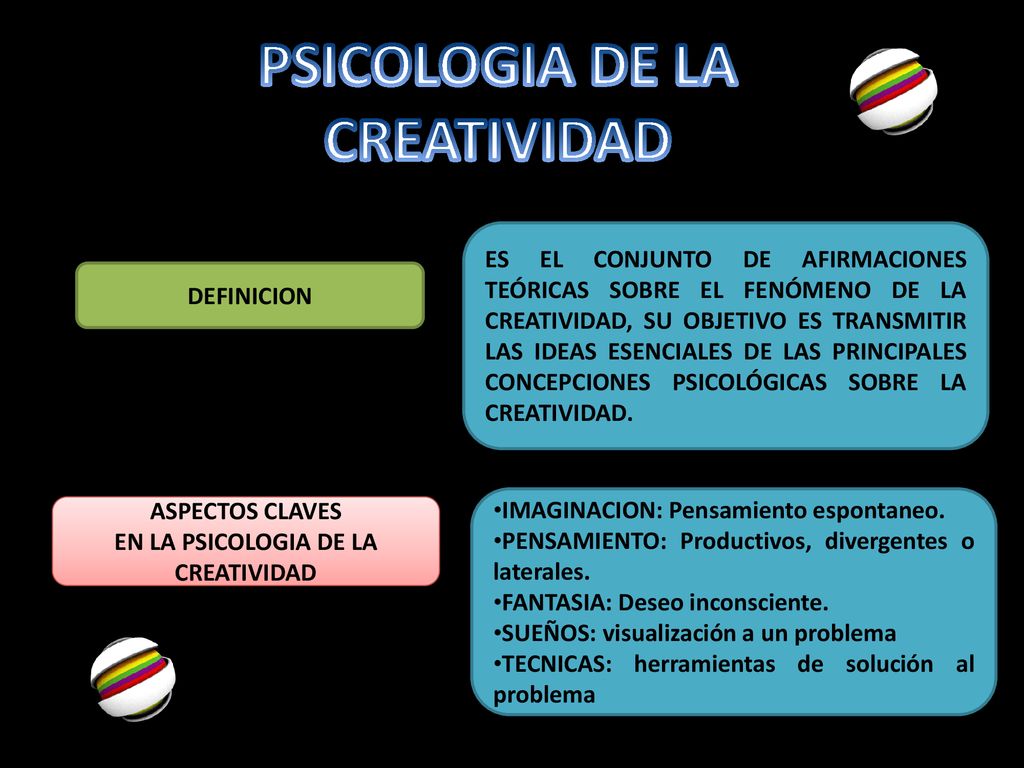 PSICOLOGIA DE LA CREATIVIDAD

DEFINICION

ES EL CONJUNTO DE AFIRMACIONES TEÓRICAS SOBRE EL FENÓMENO DE LA CREATIVIDAD, SU OBJETIVO ES TRANSMITIR LAS IDEAS ESENCIALES DE LAS PRINCIPALES CONCEPCIONES PSICOLÓGICAS SOBRE LA CREATIVIDAD.

ASPECTOS CLAVES EN LA PSICOLOGIA DE LA CREATIVIDAD

•IMAGINACION: Pensamiento espontaneo.
•PENSAMIENTO: Productivos, divergentes o laterales.
•FANTASIA: Deseo inconsciente.
•SUEÑOS: visualización a un problema
•TECNICAS: herramientas de solución al problema